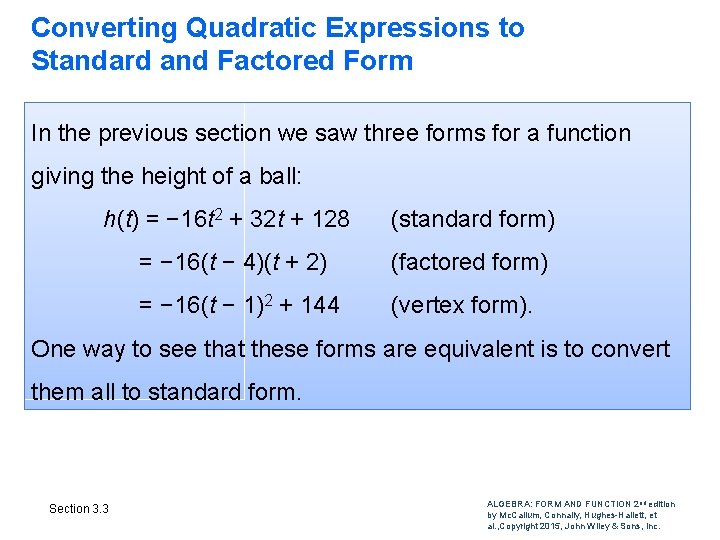 Converting Quadratic Expressions to Standard and Factored Form

In the previous section we saw three forms for a function giving the height of a ball:

$h(t) = -16t^2 + 32t + 128$ (standard form)

$= -16(t - 4)(t + 2)$ (factored form)

$= -16(t - 1)^2 + 144$ (vertex form).

One way to see that these forms are equivalent is to convert them all to standard form.

Section 3.3

ALGEBRA: FORM AND FUNCTION 2nd edition by McCallum, Connally, Hughes-Hallett, et al.,Copyright 2015, John Wiley & Sons, Inc.